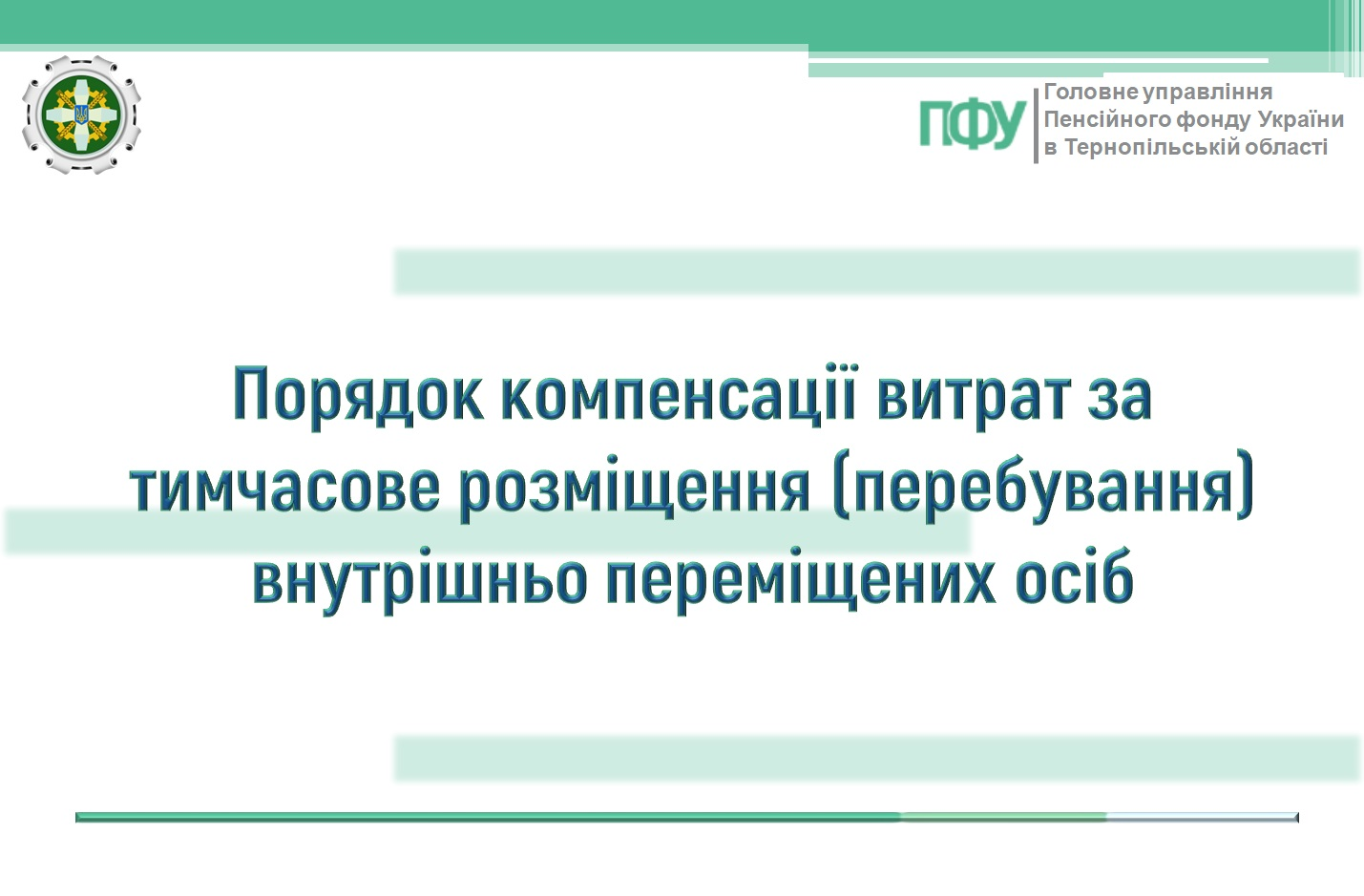 ПФУ
Головне управління Пенсійного фонду України в Тернопільській області

Порядок компенсації витрат за тимчасове розміщення (перебування) внутрішньо переміщених осіб